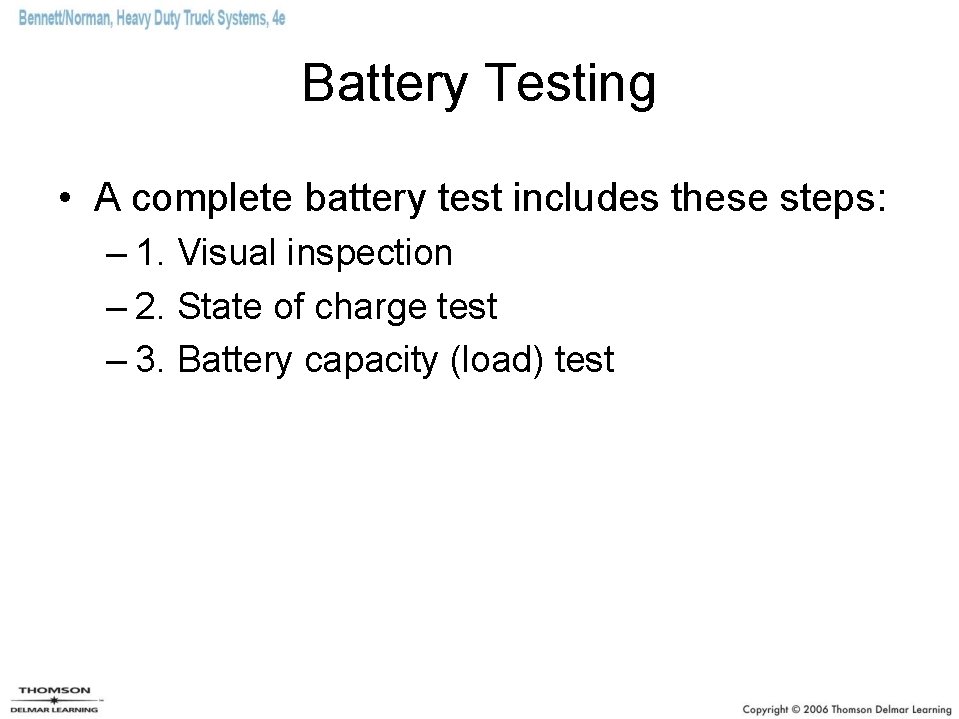 Bennett/Norman, Heavy Duty Truck Systems, 4e

Battery Testing

• A complete battery test includes these steps:
– 1. Visual inspection
– 2. State of charge test
– 3. Battery capacity (load) test

THOMSON
DELMAR LEARNING

Copyright © 2006 Thomson Delmar Learning